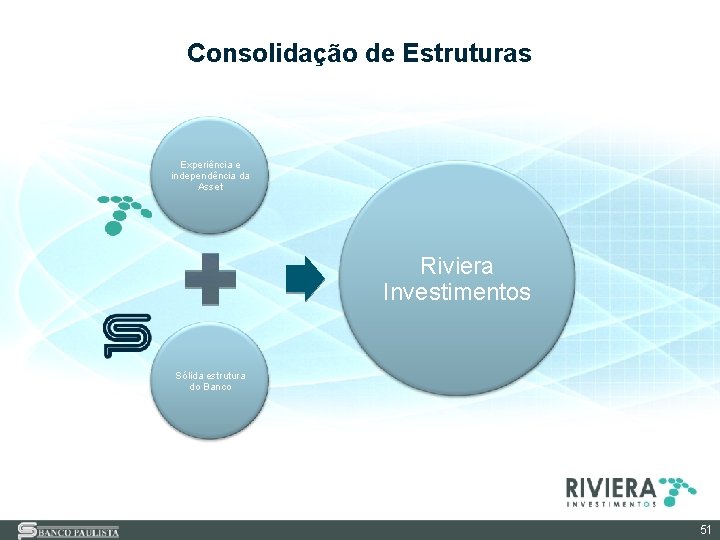 Consolidação de Estruturas

Experiência e independência da Asset

Sólida estrutura do Banco

Riviera Investimentos

RIVIERA
INVESTIMENTOS

BANCO PAULISTA

51